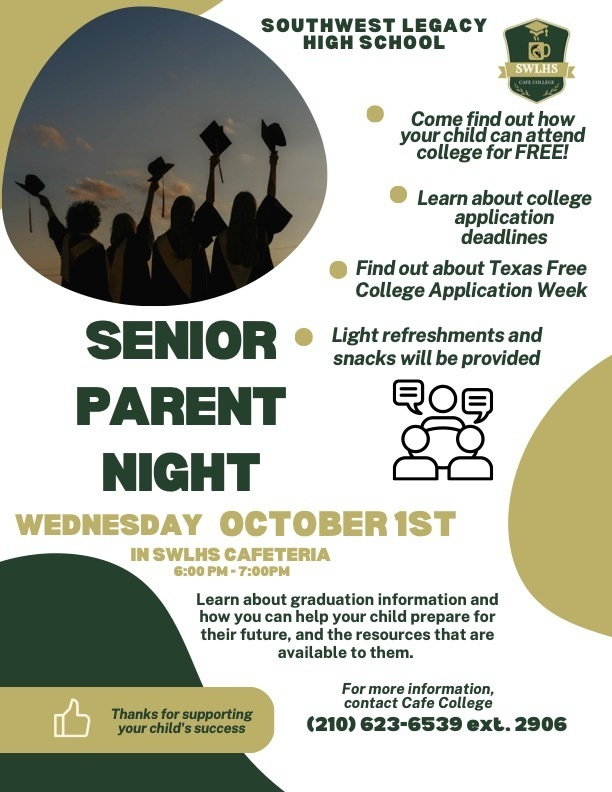 SOUTHWEST LEGACY HIGH SCHOOL

SWLHS
CAFE COLLEGE

Come find out how your child can attend college for FREE!

Learn about college application deadlines

Find out about Texas Free College Application Week

Light refreshments and snacks will be provided

SENIOR PARENT NIGHT

WEDNESDAY OCTOBER 1ST

IN SWLHS CAFETERIA
6:00 PM - 7:00PM

Learn about graduation information and how you can help your child prepare for their future, and the resources that are available to them.

Thanks for supporting your child's success

For more information, contact Cafe College
(210) 623-6539 ext. 2906